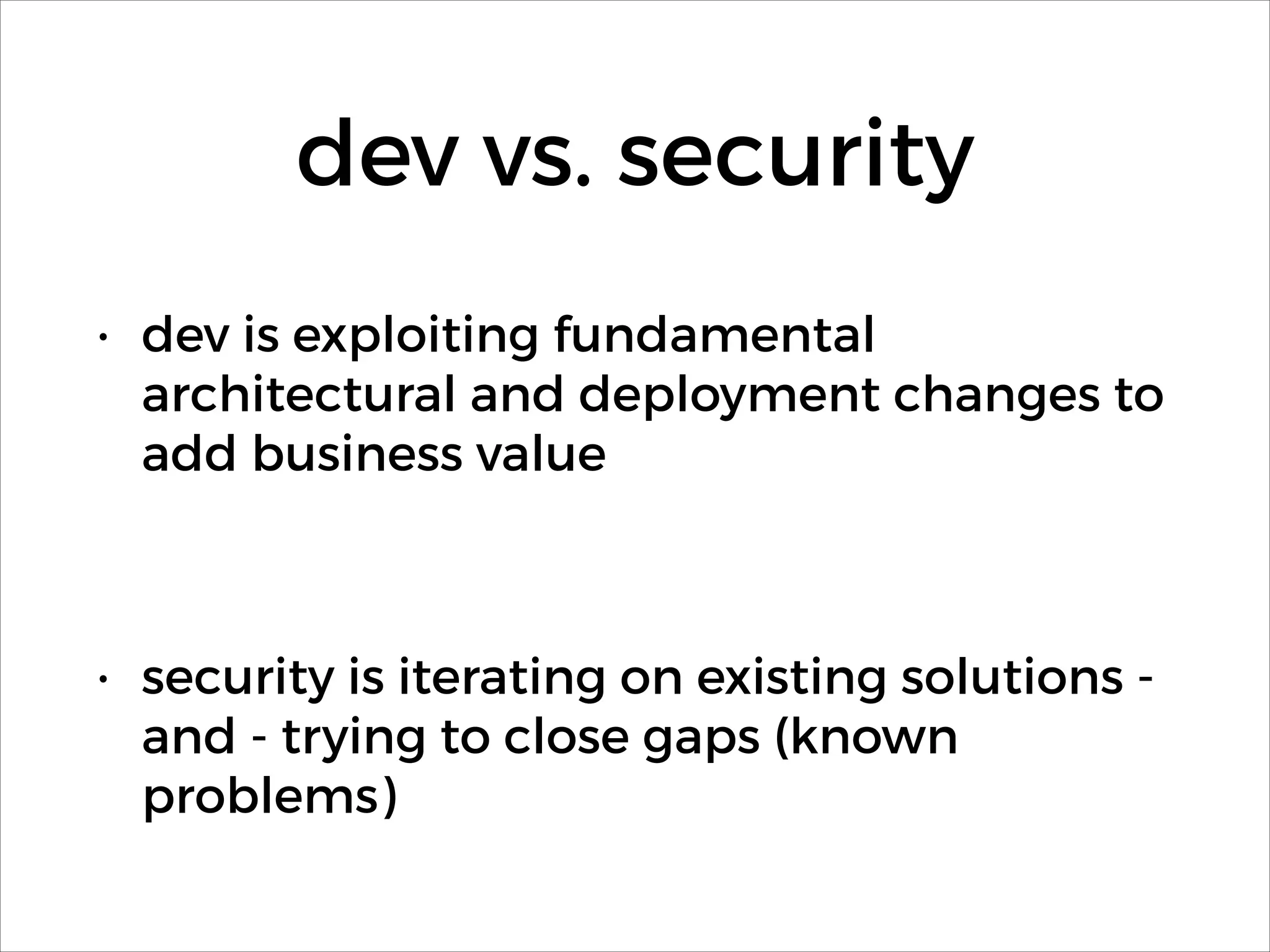 dev vs. security

• dev is exploiting fundamental architectural and deployment changes to add business value

• security is iterating on existing solutions - and - trying to close gaps (known problems)